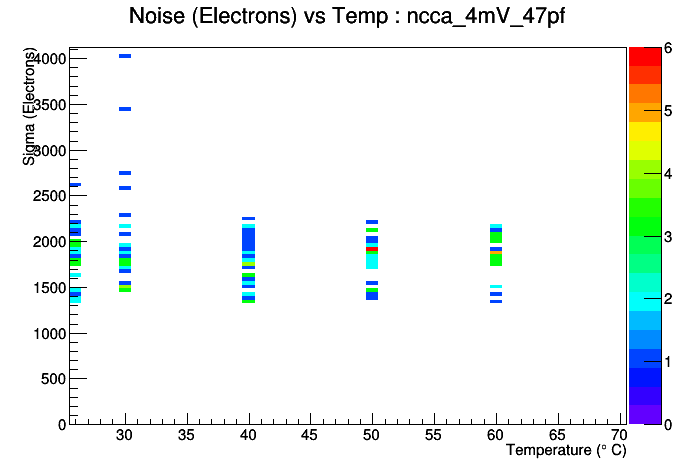 Noise (Electrons) vs Temp : ncca_4mV_47pf

Sigma (Electrons)

4000
3500
3000
2500
2000
1500
1000
500
0

30
35
40
45
50
55
60
65
70

Temperature (° C)

6
5
4
3
2
1
0